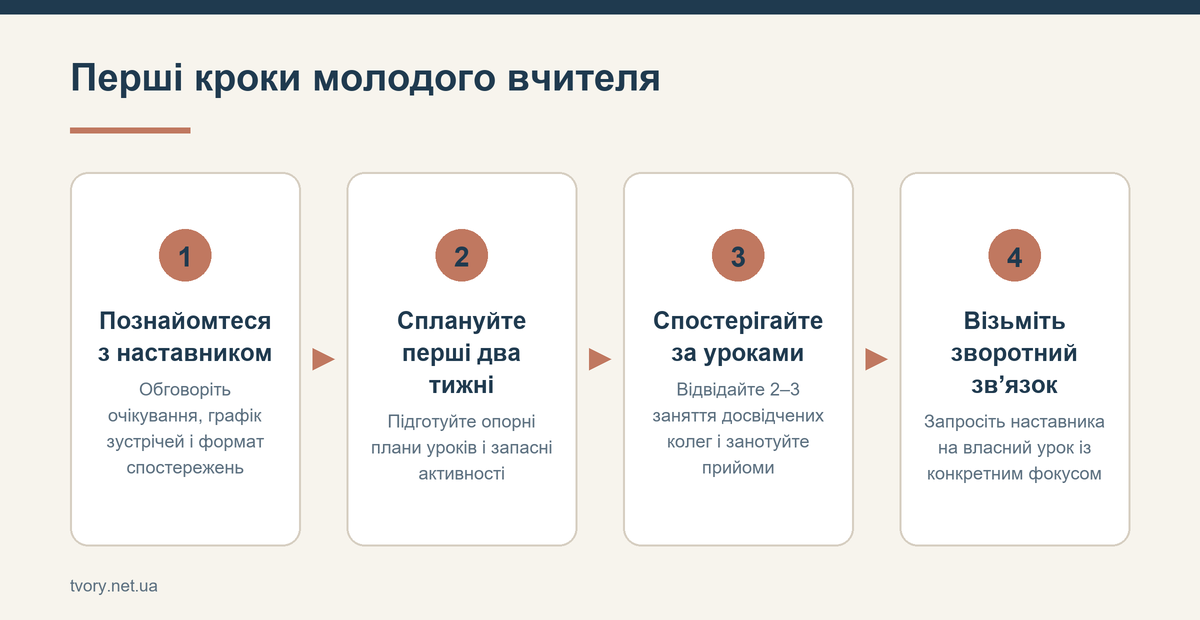 Перші кроки молодого вчителя

1

Познайомтеся з наставником

Обговоріть очікування, графік зустрічей і формат спостережень

2

Сплануйте перші два тижні

Підготуйте опорні плани уроків і запасні активності

3

Спостерігайте за уроками

Відвідайте 2–3 заняття досвідчених колег і занотуйте прийоми

4

Візьміть зворотний зв’язок

Запросіть наставника на власний урок із конкретним фокусом

tvory.net.ua